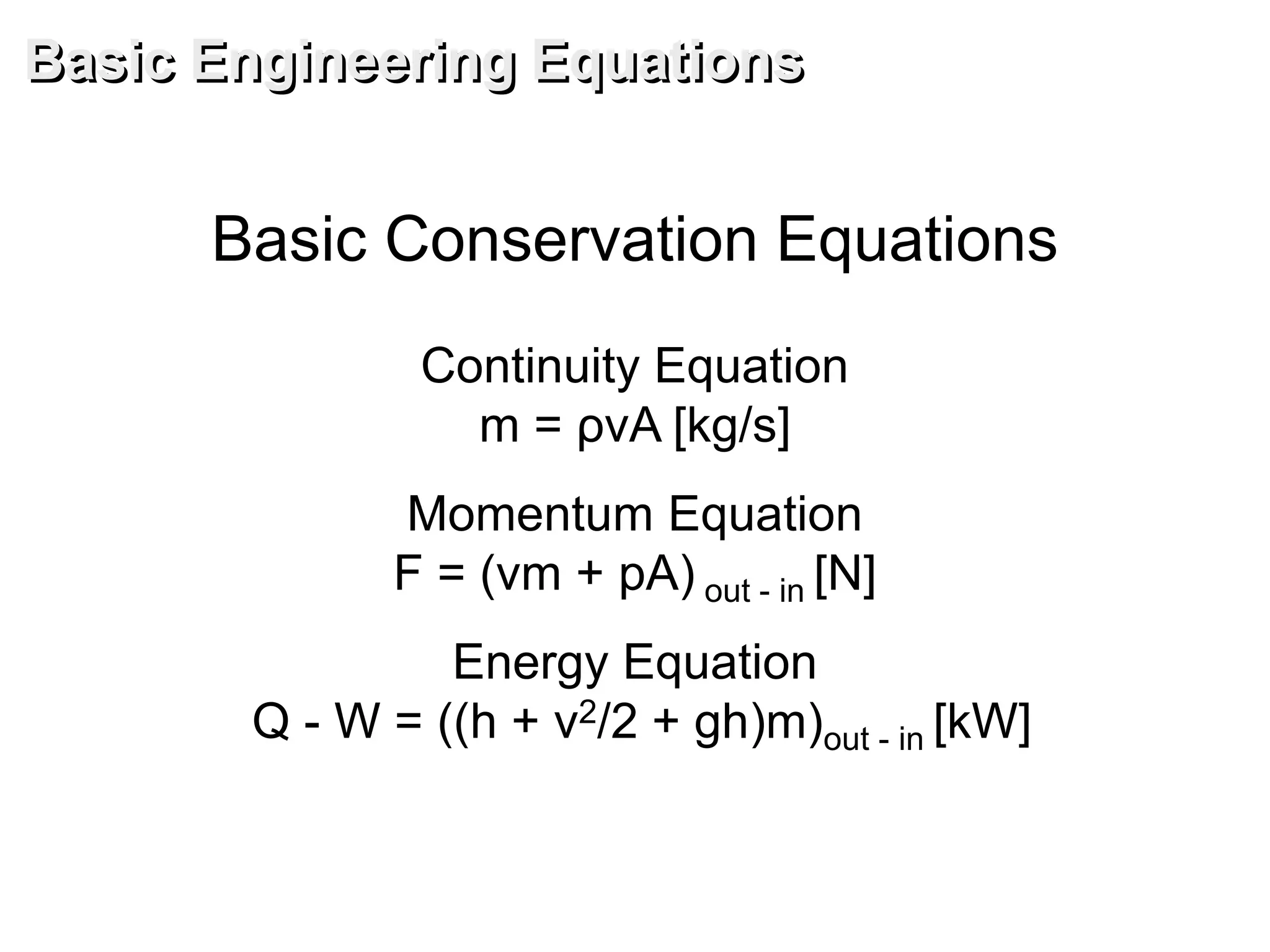 Basic Engineering Equations

Basic Conservation Equations

Continuity Equation
$m = \rho vA$ [kg/s]

Momentum Equation
$F = (vm + pA)_{out - in}$ [N]

Energy Equation
$Q - W = ((h + v^2/2 + gh)m)_{out - in}$ [kW]